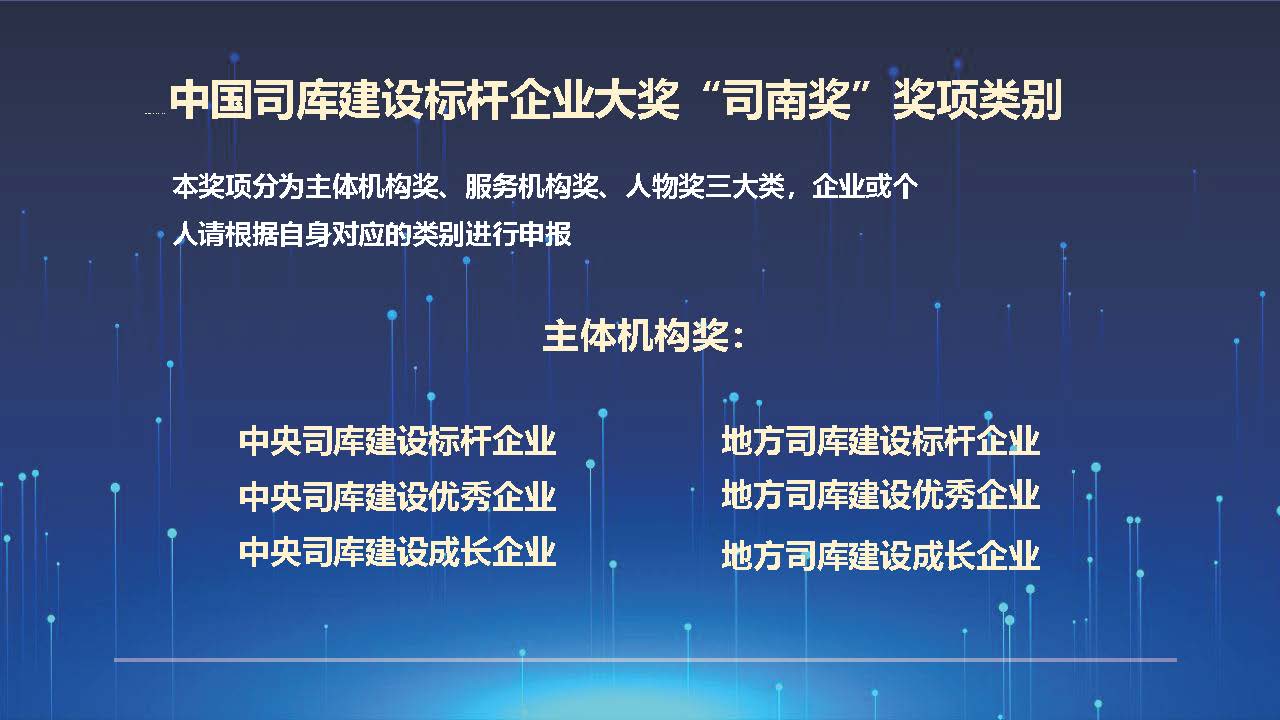 中国司库建设标杆企业大奖“司南奖”奖项类别

本奖项分为主体机构奖、服务机构奖、人物奖三大类，企业或个人请根据自身对应的类别进行申报

主体机构奖：

中央司库建设标杆企业
中央司库建设优秀企业
中央司库建设成长企业

地方司库建设标杆企业
地方司库建设优秀企业
地方司库建设成长企业